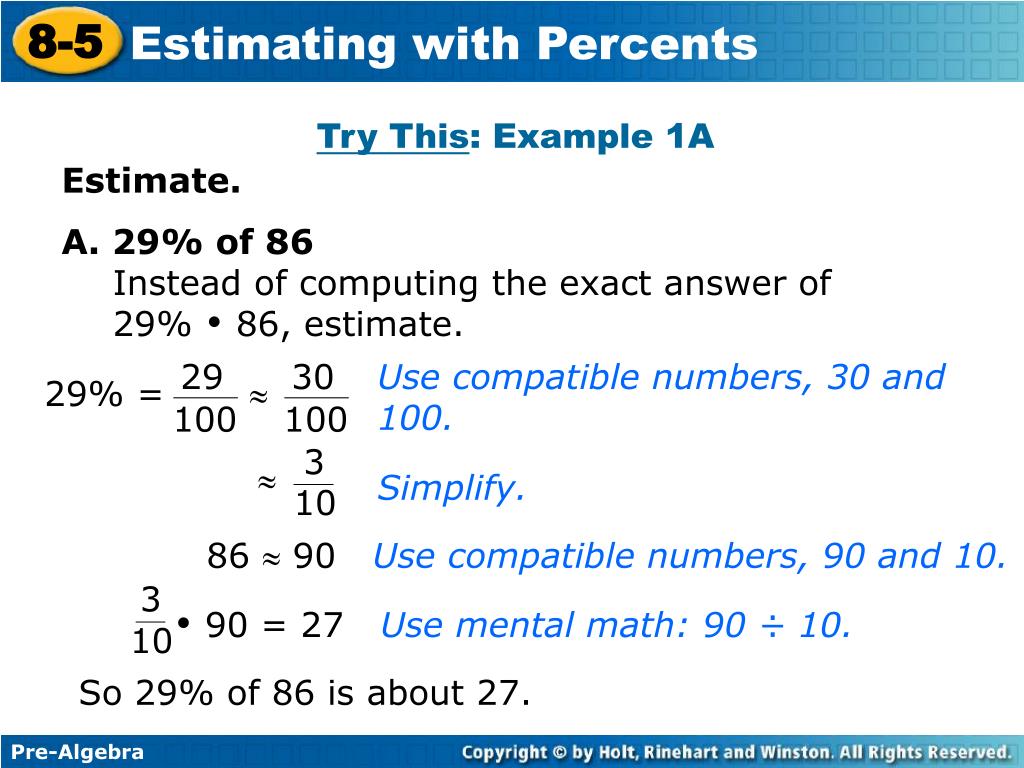 8-5 Estimating with Percents

Try This: Example 1A

Estimate.

A. 29% of 86
Instead of computing the exact answer of 29% • 86, estimate.

$29\% = \frac{29}{100} \approx \frac{30}{100}$ Use compatible numbers, 30 and 100.

$\approx \frac{3}{10}$ Simplify.

$86 \approx 90$ Use compatible numbers, 90 and 10.

$\frac{3}{10} \cdot 90 = 27$ Use mental math: 90 ÷ 10.

So 29% of 86 is about 27.

Pre-Algebra

Copyright © by Holt, Rinehart and Winston. All Rights Reserved.